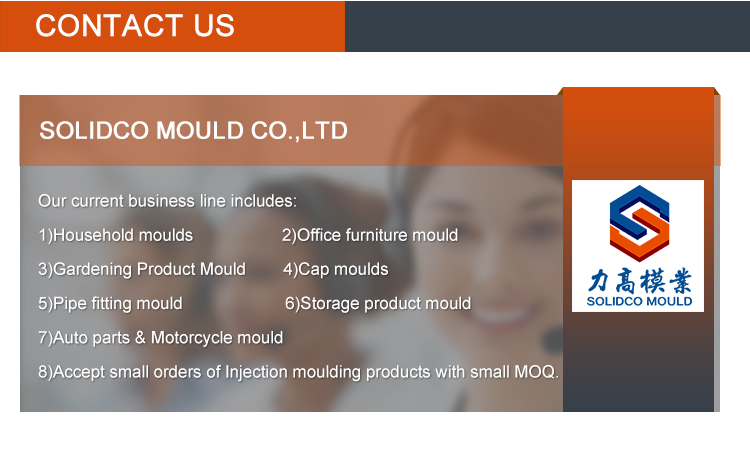 CONTACT US

SOLIDCO MOULD CO.,LTD

Our current business line includes:

1)Household moulds 2)Office furniture mould

3)Gardening Product Mould 4)Cap moulds

5)Pipe fitting mould 6)Storage product mould

7)Auto parts & Motorcycle mould

8)Accept small orders of Injection moulding products with small MOQ.

力高模業
SOLIDCO MOULD